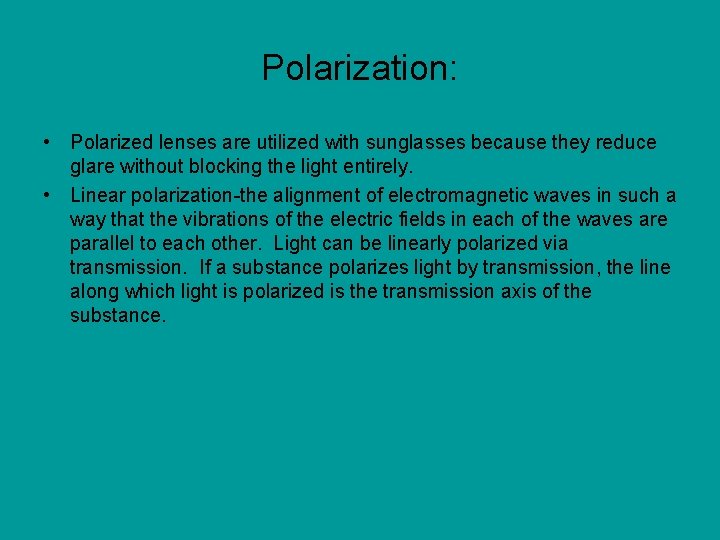 Polarization:

• Polarized lenses are utilized with sunglasses because they reduce glare without blocking the light entirely.

• Linear polarization-the alignment of electromagnetic waves in such a way that the vibrations of the electric fields in each of the waves are parallel to each other. Light can be linearly polarized via transmission. If a substance polarizes light by transmission, the line along which light is polarized is the transmission axis of the substance.